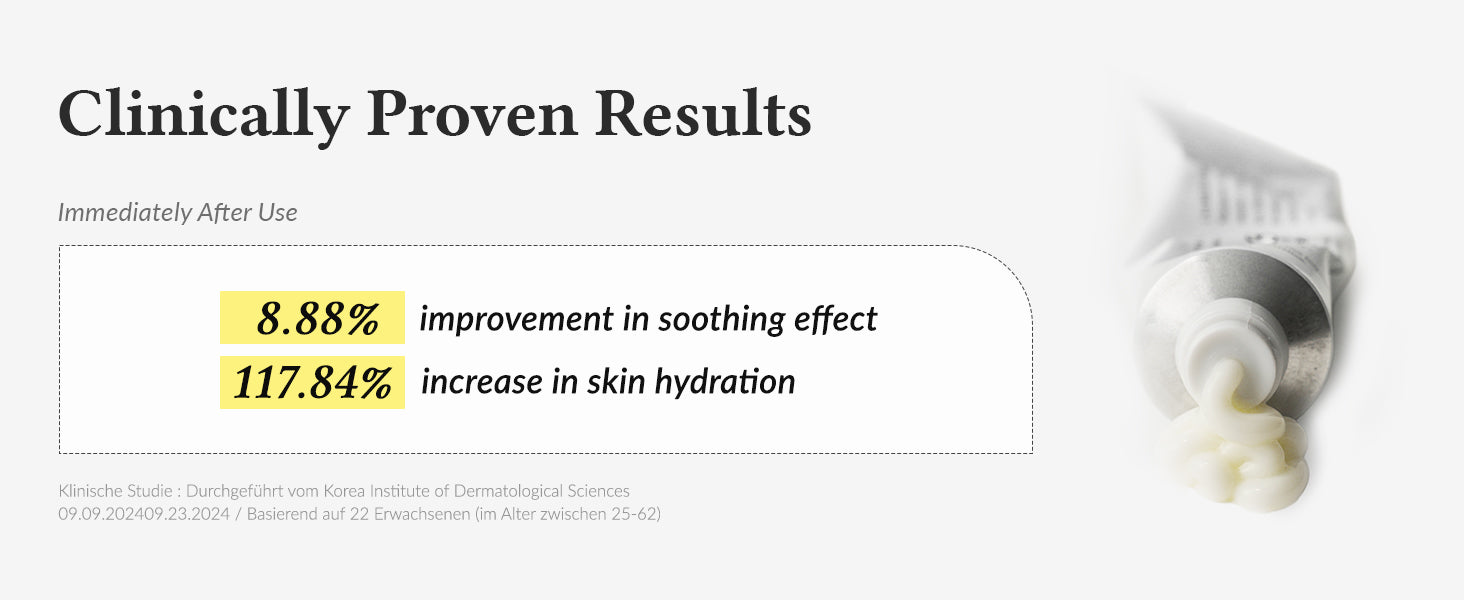 Clinically Proven Results

Immediately After Use

8.88% improvement in soothing effect
117.84% increase in skin hydration

Klinische Studie : Durchgeführt vom Korea Institute of Dermatological Sciences
09.09.202409.23.2024 / Basierend auf 22 Erwachsenen (im Alter zwischen 25-62)